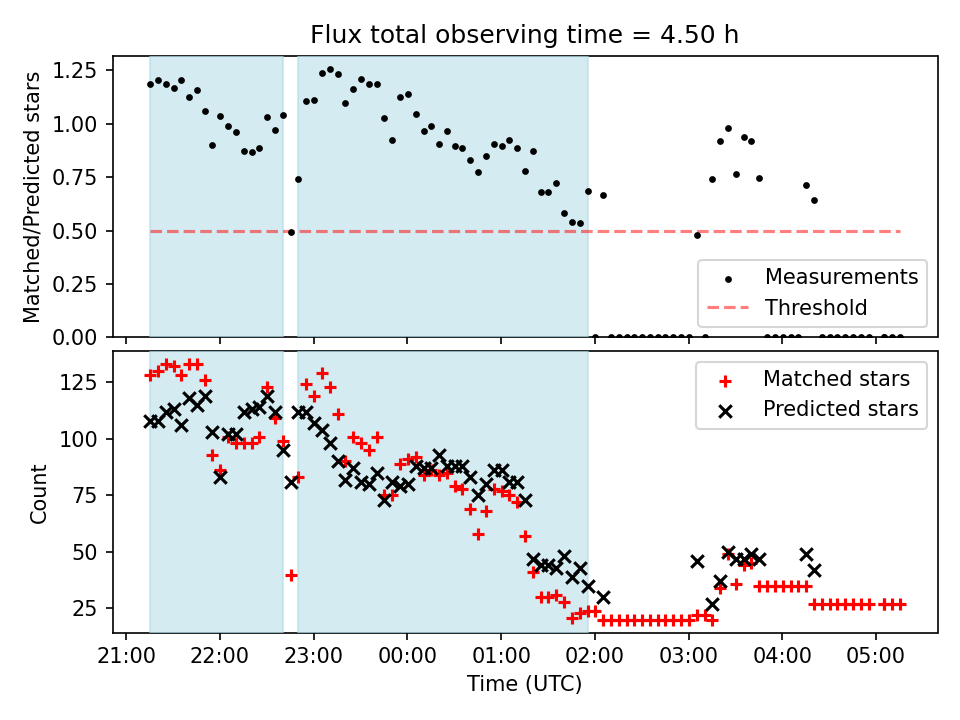 Flux total observing time = 4.50 h

Matched/Predicted stars

1.25
1.00
0.75
0.50
0.25
0.00

Measurements
Threshold

Count

125
100
75
50
25

Matched stars
Predicted stars

21:00 22:00 23:00 00:00 01:00 02:00 03:00 04:00 05:00

Time (UTC)